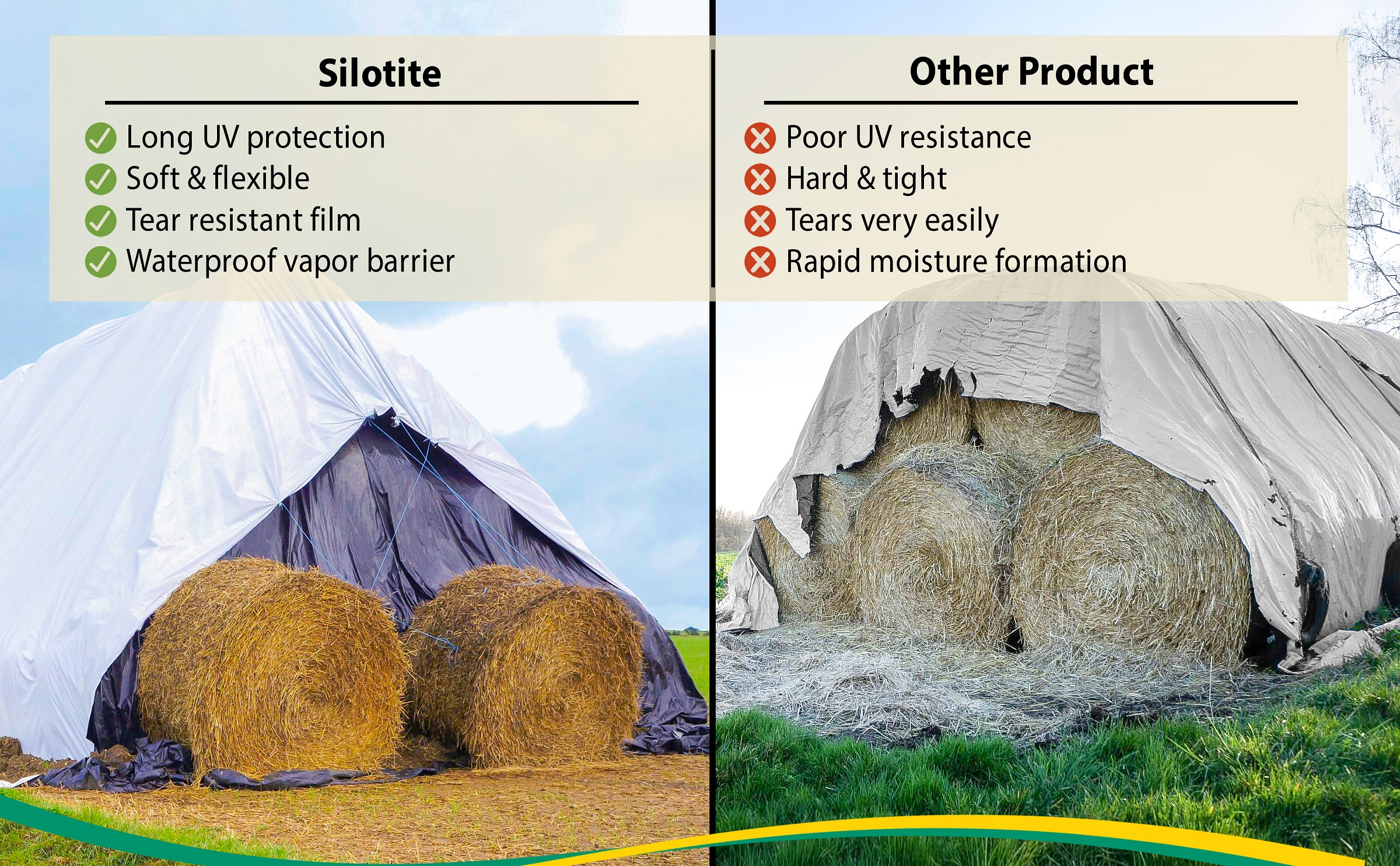 Silotite

Long UV protection
Soft & flexible
Tear resistant film
Waterproof vapor barrier

Other Product

Poor UV resistance
Hard & tight
Tears very easily
Rapid moisture formation